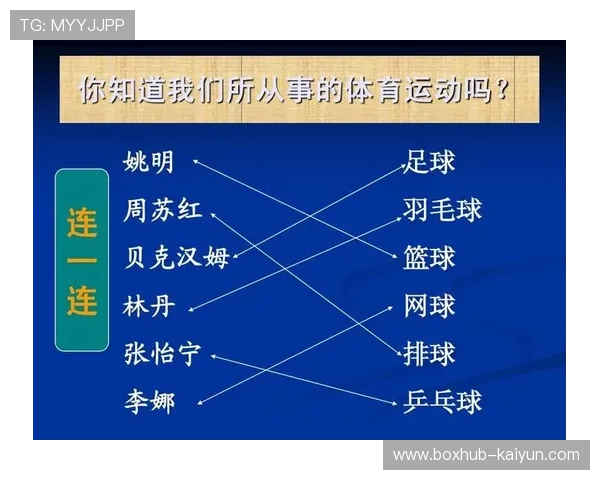 TG: MYYJJPP

你知道我们所从事的体育运动吗？

连一连

姚明
周苏红
贝克汉姆
林丹
张怡宁
李娜

足球
羽毛球
篮球
网球
排球
乒乓球

www.boxhub-kaiyun.com